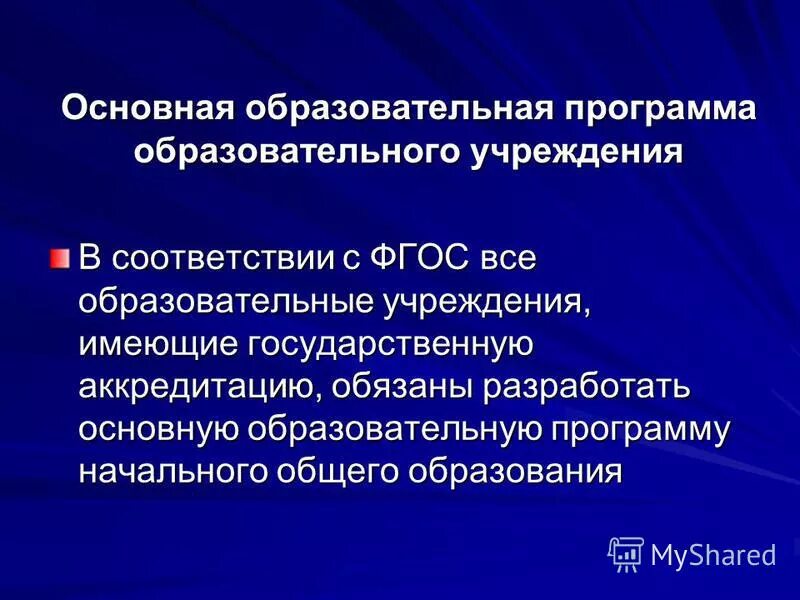 Основная образовательная программа образовательного учреждения

В соответствии с ФГОС все образовательные учреждения, имеющие государственную аккредитацию, обязаны разработать основную образовательную программу начального общего образования

MyShared